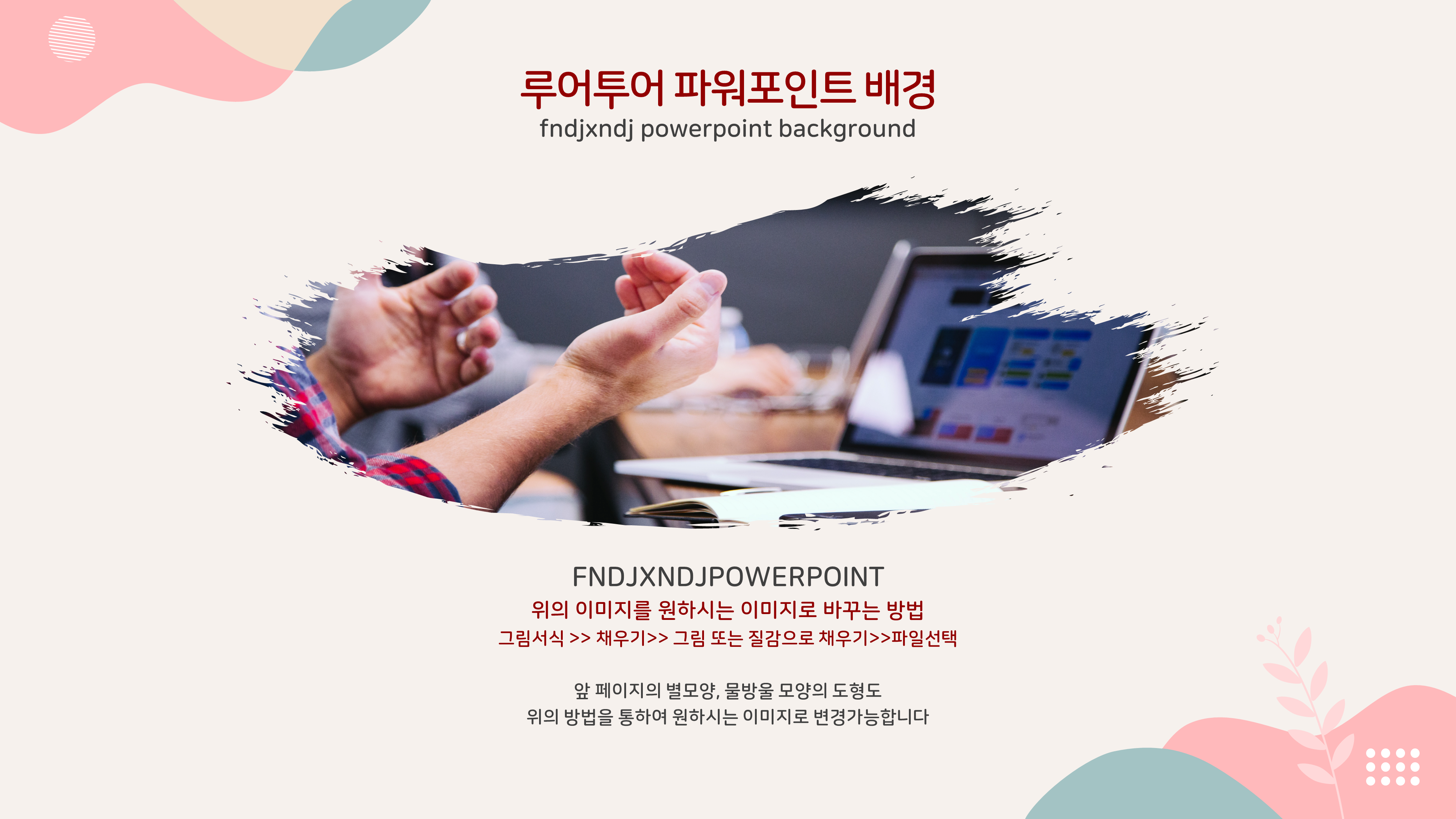 루어투어 파워포인트 배경
fndjxndj powerpoint background

FNDJXNDJPOWERPOINT
위의 이미지를 원하시는 이미지로 바꾸는 방법
그림서식 >> 채우기>> 그림 또는 질감으로 채우기>>파일선택

앞 페이지의 별모양, 물방울 모양의 도형도
위의 방법을 통하여 원하시는 이미지로 변경가능합니다